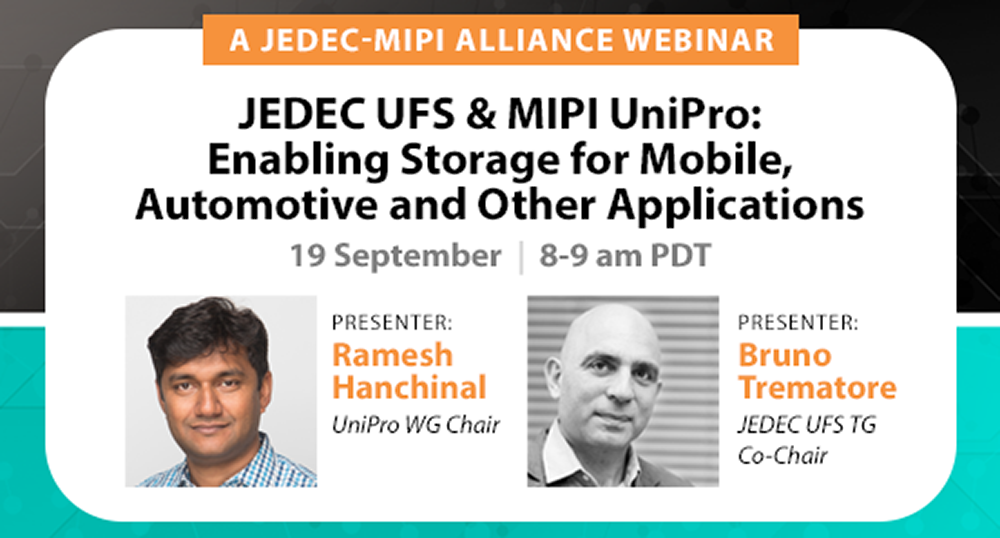 A JEDEC-MIPI ALLIANCE WEBINAR

JEDEC UFS & MIPI UniPro: Enabling Storage for Mobile, Automotive and Other Applications

19 September | 8-9 am PDT

PRESENTER:
Ramesh Hanchinal
UniPro WG Chair

PRESENTER:
Bruno Trematore
JEDEC UFS TG Co-Chair